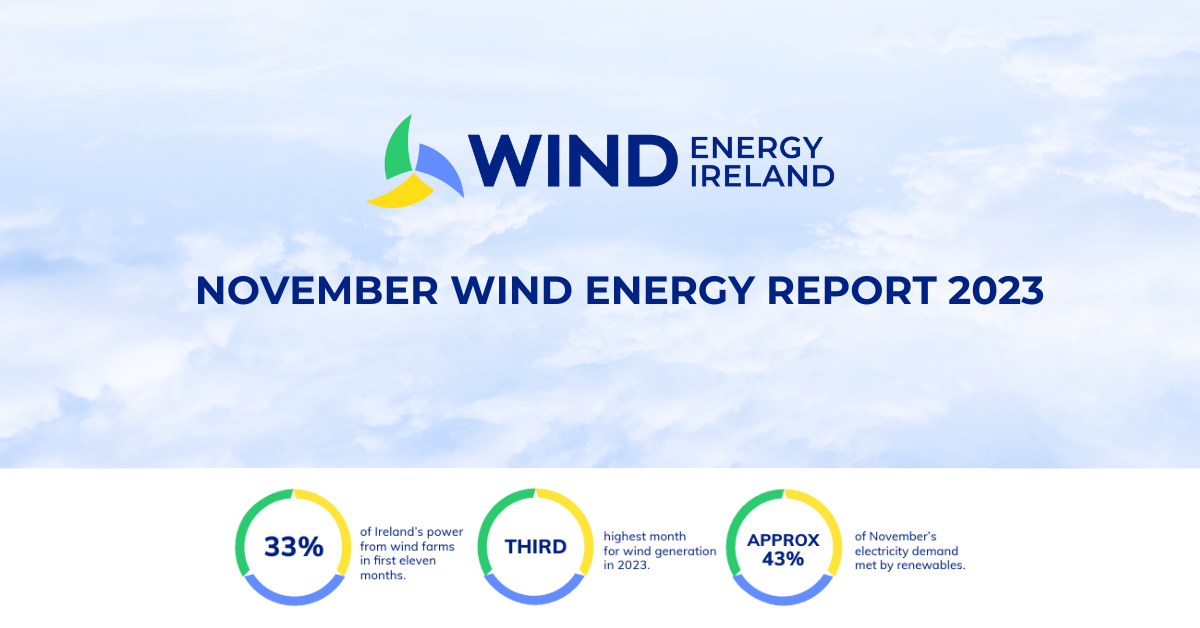 WIND ENERGY IRELAND

NOVEMBER WIND ENERGY REPORT 2023

33%

of Ireland's power from wind farms in first eleven months.

THIRD

highest month for wind generation in 2023.

APPROX 43%

of November's electricity demand met by renewables.